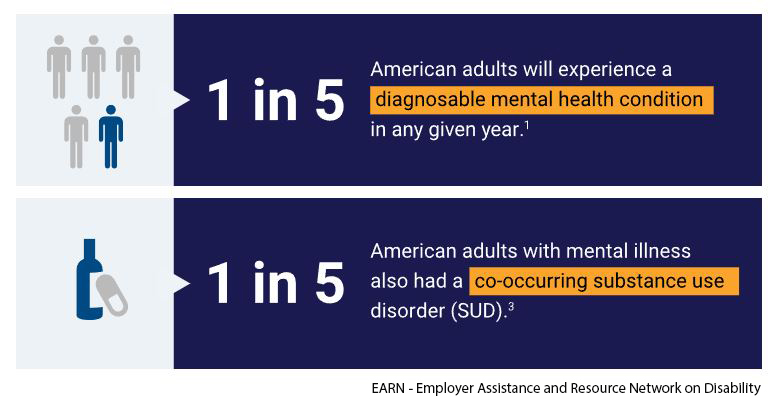 1 in 5

American adults will experience a diagnosable mental health condition in any given year.$^1$

1 in 5

American adults with mental illness also had a co-occurring substance use disorder (SUD).$^3$

EARN - Employer Assistance and Resource Network on Disability